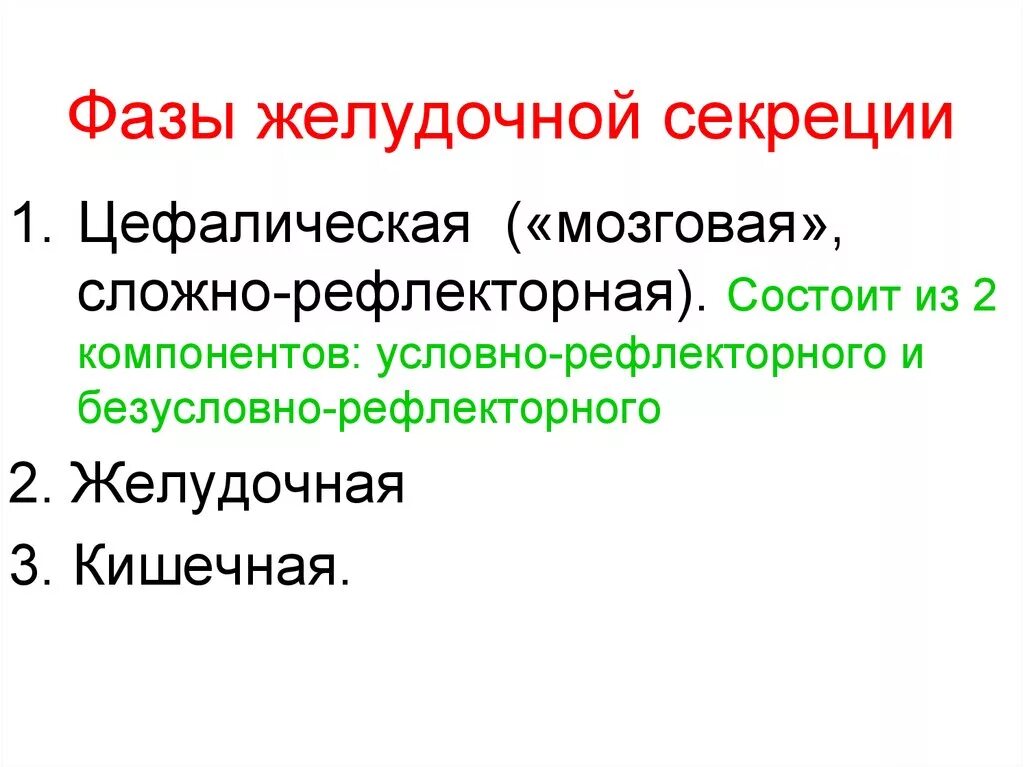 Фазы желудочной секреции

1. Цефалическая («мозговая», сложно-рефлекторная). Состоит из 2 компонентов: условно-рефлекторного и безусловно-рефлекторного

2. Желудочная

3. Кишечная.